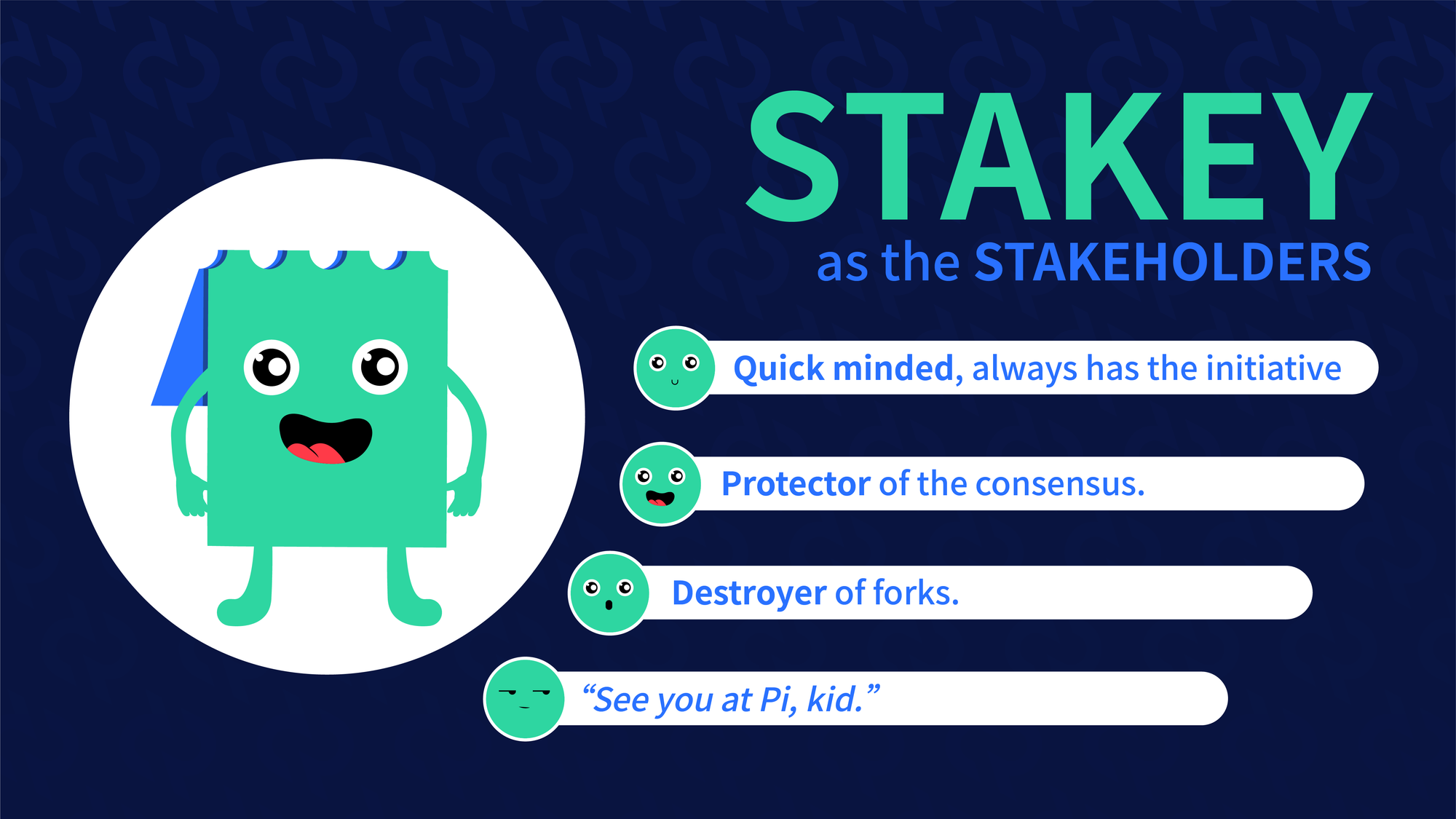 STAKEY

as the STAKEHOLDERS

Quick minded, always has the initiative

Protector of the consensus.

Destroyer of forks.

"See you at Pi, kid."